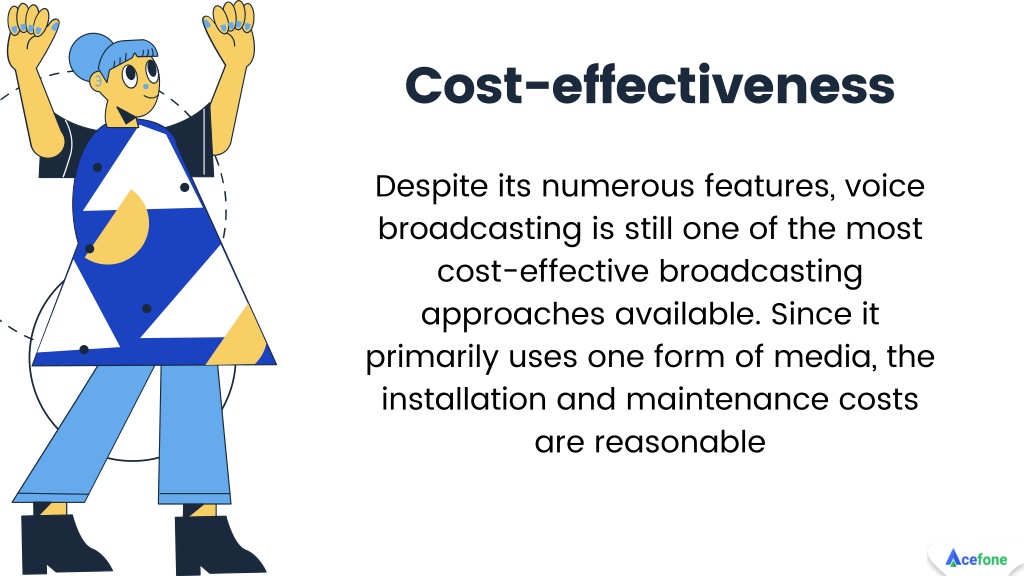 Cost-effectiveness

Despite its numerous features, voice broadcasting is still one of the most cost-effective broadcasting approaches available. Since it primarily uses one form of media, the installation and maintenance costs are reasonable

Acefone